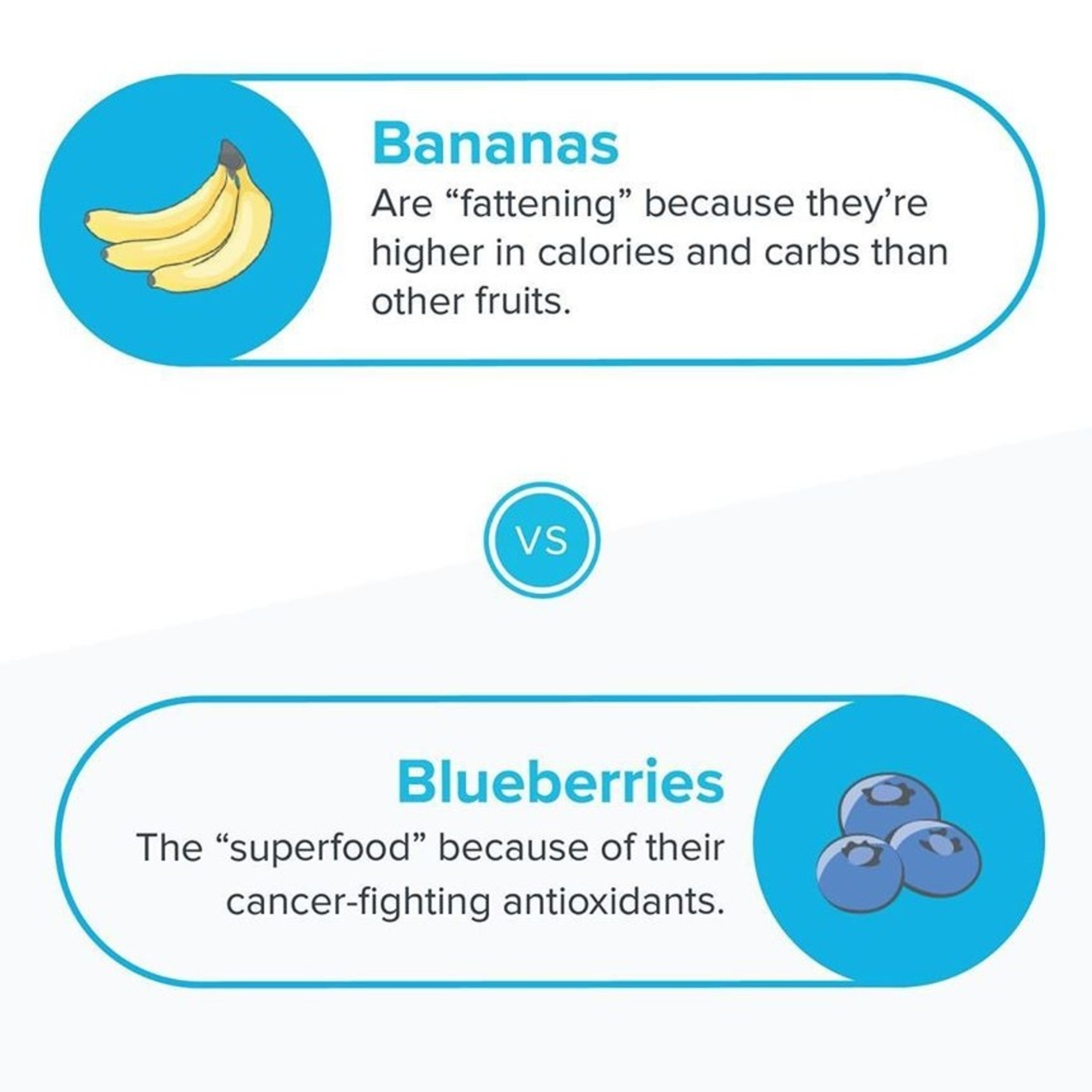 Bananas

Are “fattening” because they’re higher in calories and carbs than other fruits.

VS

Blueberries

The “superfood” because of their cancer-fighting antioxidants.